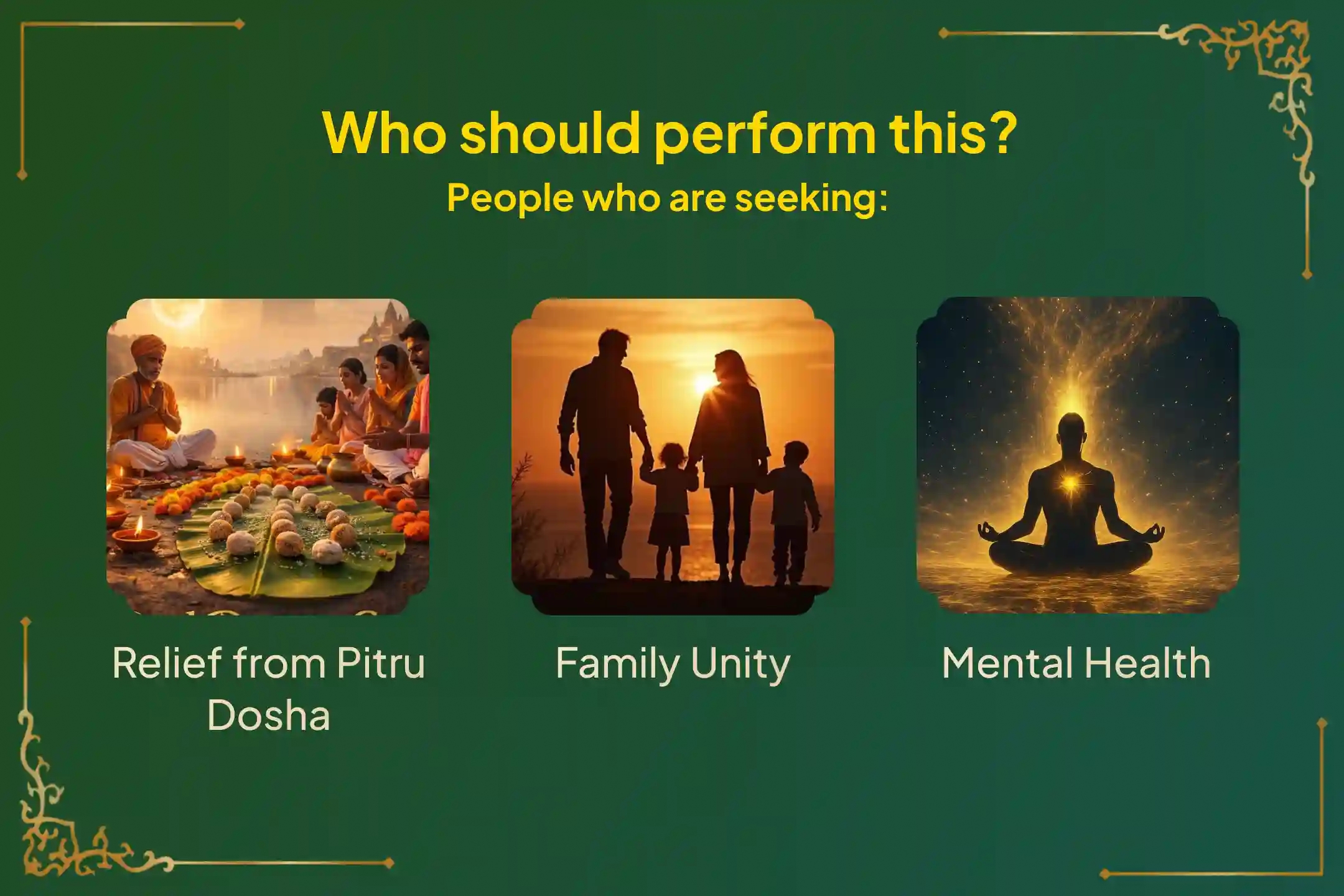 Who should perform this?
People who are seeking:

Relief from Pitru Dosha

Family Unity

Mental Health